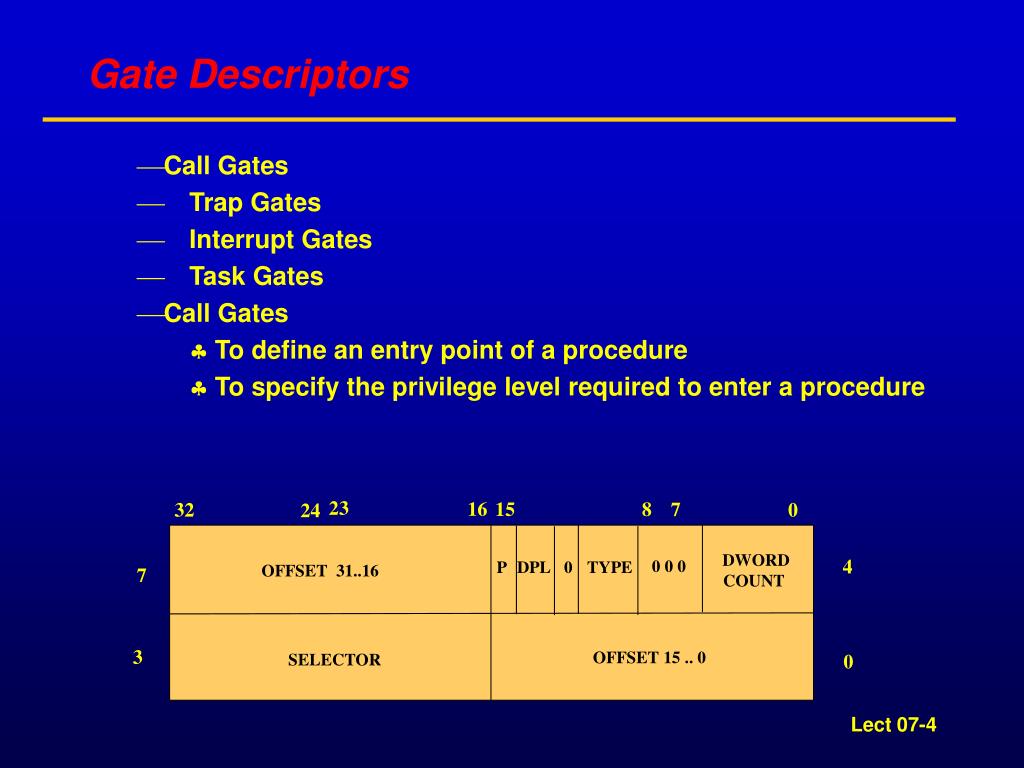 Gate Descriptors

—Call Gates
— Trap Gates
— Interrupt Gates
— Task Gates
—Call Gates
♣ To define an entry point of a procedure
♣ To specify the privilege level required to enter a procedure

32 24 23 16 15 8 7 0

7 OFFSET 31..16 P DPL 0 TYPE 0 0 0 DWORD COUNT 4

3 SELECTOR OFFSET 15 .. 0 0

Lect 07-4